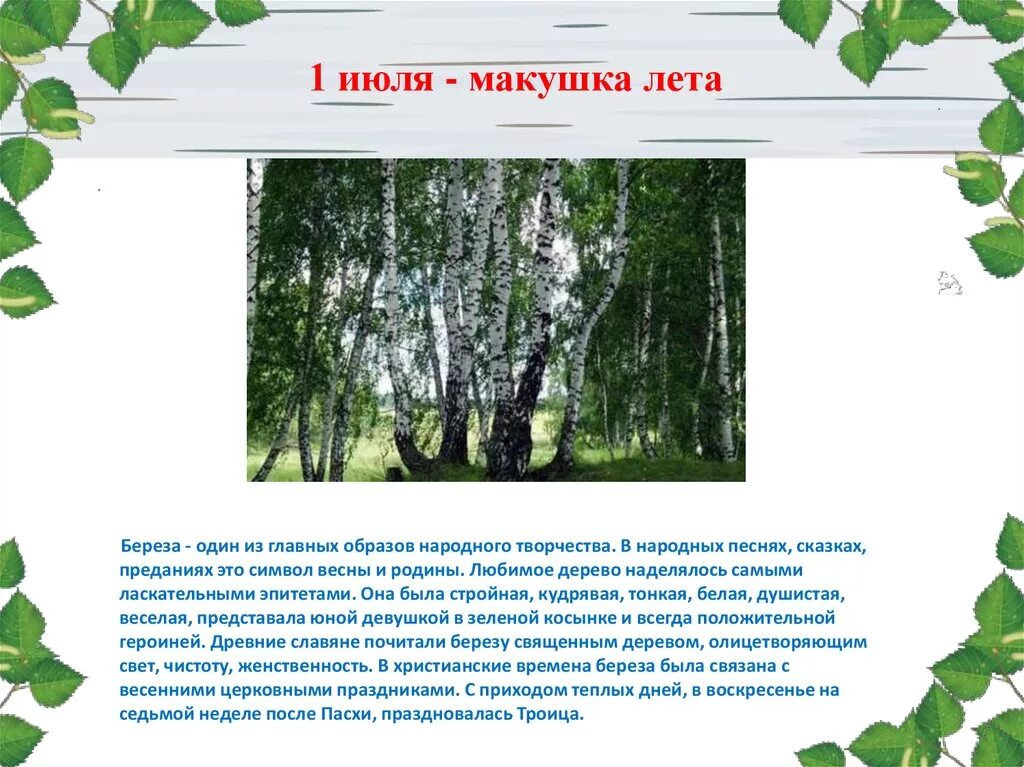 1 июля - макушка лета

Береза - один из главных образов народного творчества. В народных песнях, сказках, преданиях это символ весны и родины. Любимое дерево наделялось самыми ласкательными эпитетами. Она была стройная, кудрявая, тонкая, белая, душистая, веселая, представала юной девушкой в зеленой косынке и всегда положительной героиней. Древние славяне почитали березу священным деревом, олицетворяющим свет, чистоту, женственность. В христианские времена береза была связана с весенними церковными праздниками. С приходом теплых дней, в воскресенье на седьмой неделе после Пасхи, праздновалась Троица.